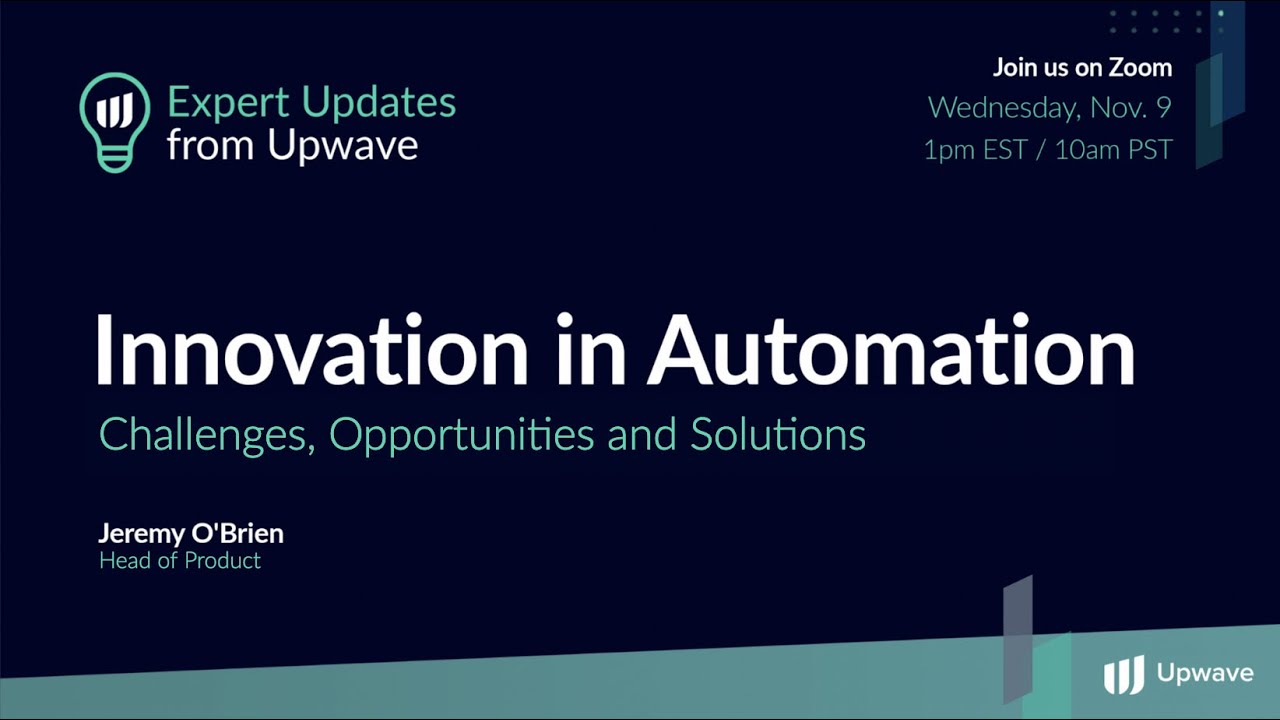 Expert Updates from Upwave

Join us on Zoom
Wednesday, Nov. 9
1pm EST / 10am PST

Innovation in Automation
Challenges, Opportunities and Solutions

Jeremy O'Brien
Head of Product

Upwave